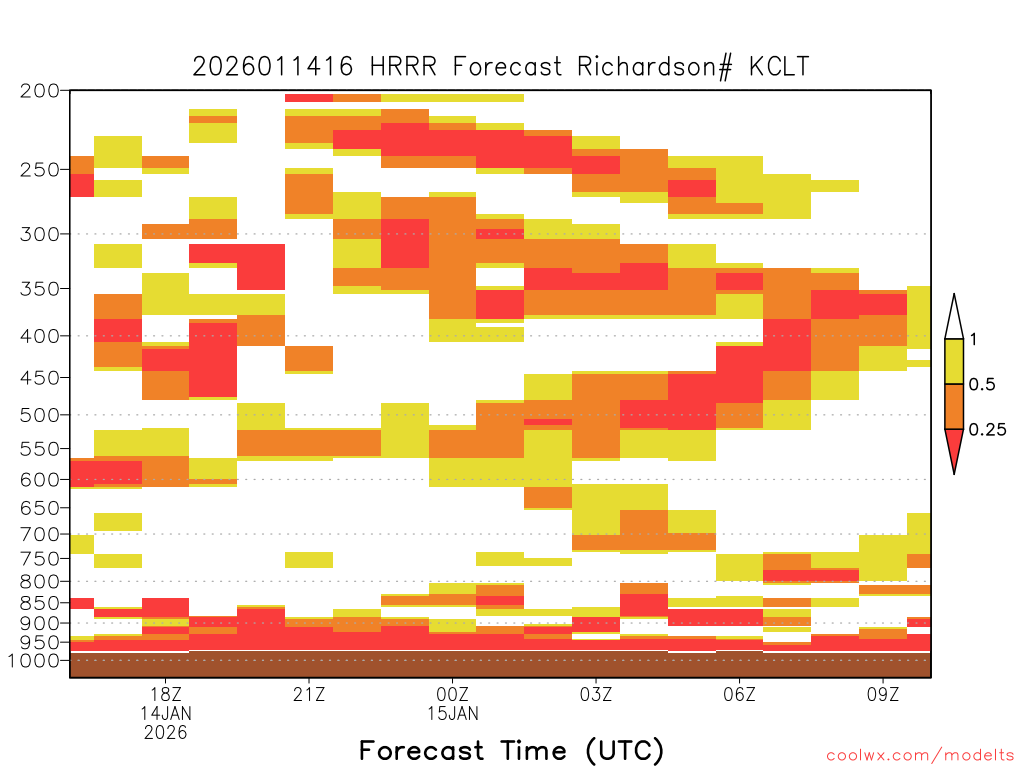 2026011416 HRRR Forecast Richardson# KCLT

200
250
300
350
400
450
500
550
600
650
700
750
800
850
900
950
1000

1
0.5
0.25

18Z
14JAN
2026
21Z
00Z
15JAN
03Z
06Z
09Z

Forecast Time (UTC)

coolwx.com/modelts